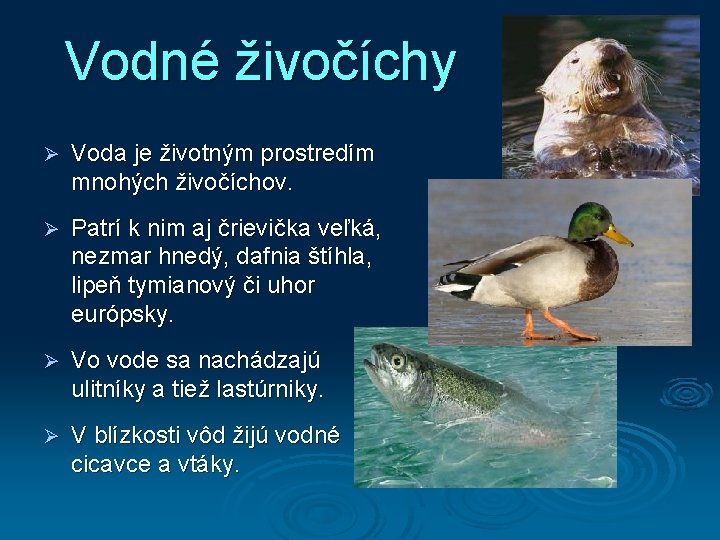 Vodné živočíchy

➢ Voda je životným prostredím mnohých živočíchov.

➢ Patrí k nim aj črievička veľká, nezmar hnedý, dafnia štíhla, lipeň tymianový či uhor európsky.

➢ Vo vode sa nachádzajú ulitníky a tiež lastúrniky.

➢ V blízkosti vôd žijú vodné cicavce a vtáky.